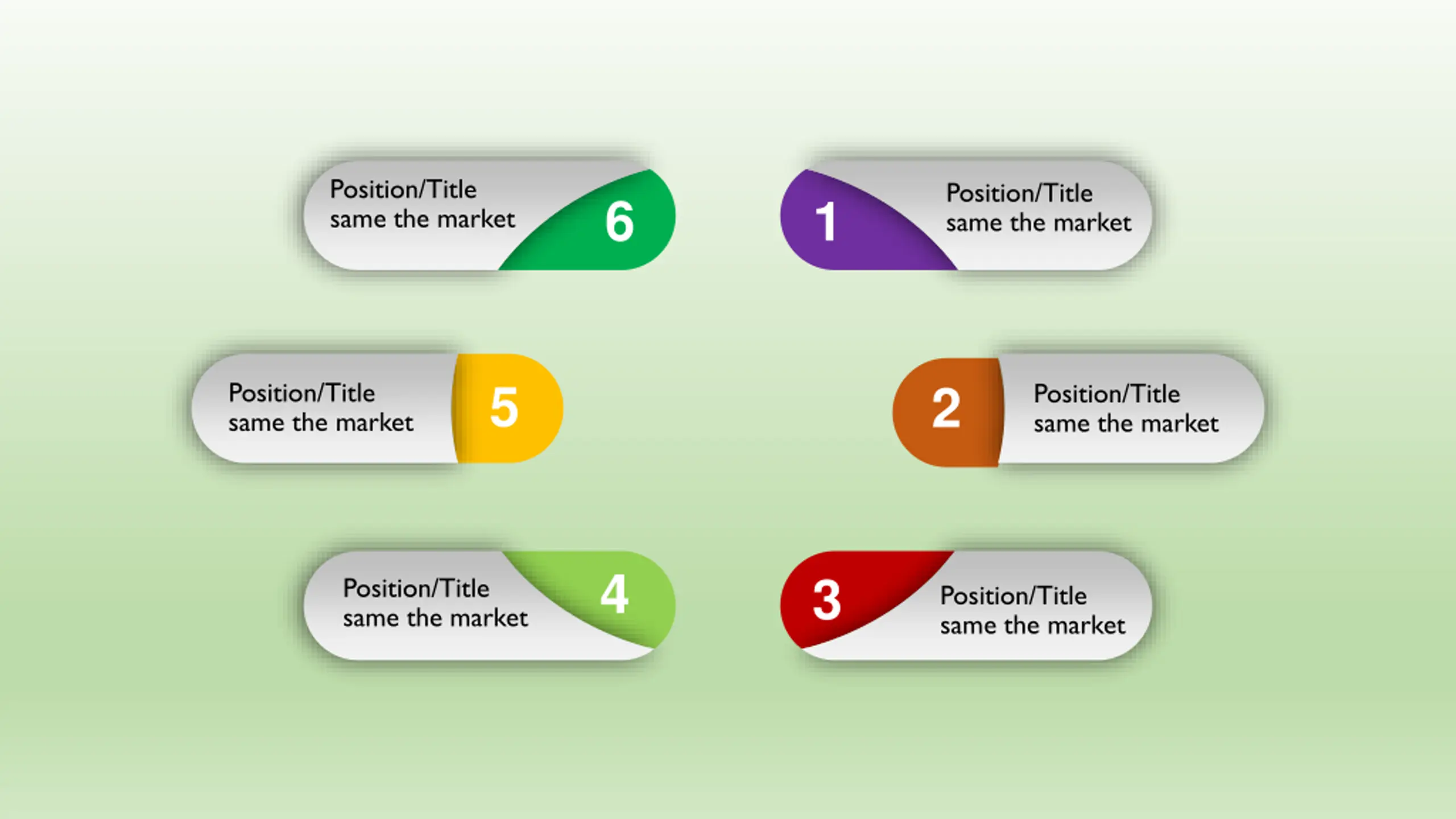 Position/Title
same the market

6

1

Position/Title
same the market

Position/Title
same the market

5

2

Position/Title
same the market

Position/Title
same the market

4

3

Position/Title
same the market